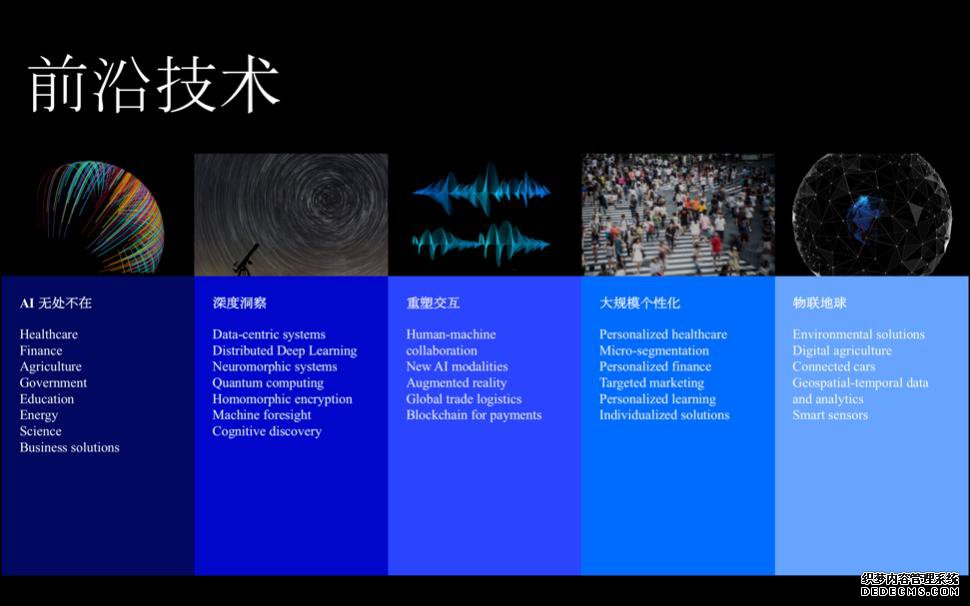 前沿技术

AI 无处不在

Healthcare
Finance
Agriculture
Government
Education
Energy
Science
Business solutions

深度洞察

Data-centric systems
Distributed Deep Learning
Neuromorphic systems
Quantum computing
Homomorphic encryption
Machine foresight
Cognitive discovery

重塑交互

Human-machine collaboration
New AI modalities
Augmented reality
Global trade logistics
Blockchain for payments

大规模个性化

Personalized healthcare
Micro-segmentation
Personalized finance
Targeted marketing
Personalized learning
Individualized solutions

物联地球

Environmental solutions
Digital agriculture
Connected cars
Geospatial-temporal data and analytics
Smart sensors

织梦内容管理系统
DEDECMS.COM